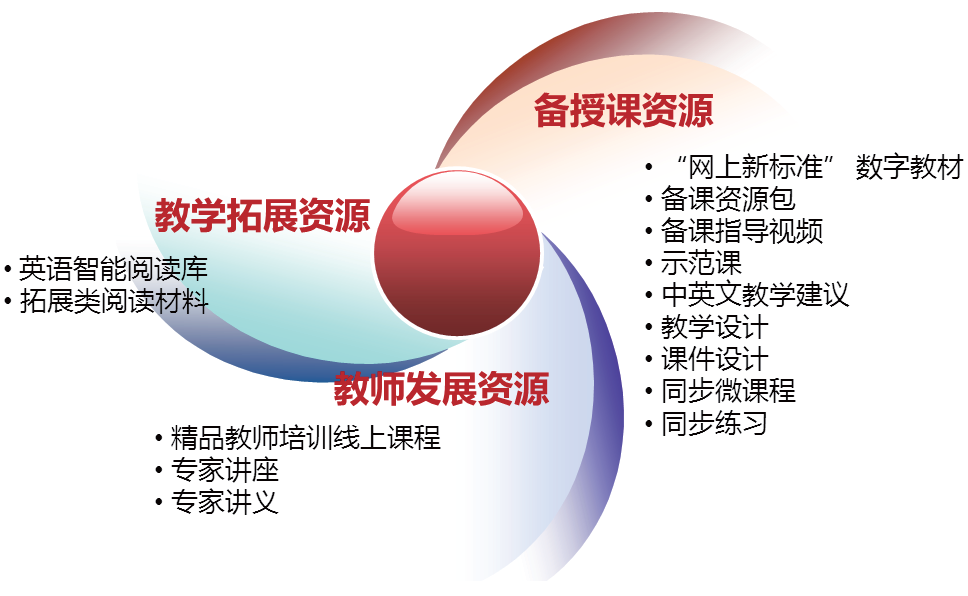 备授课资源

• “网上新标准” 数字教材
• 备课资源包
• 备课指导视频
• 示范课
• 中英文教学建议
• 教学设计
• 课件设计
• 同步微课程
• 同步练习

教学拓展资源

• 英语智能阅读库
• 拓展类阅读材料

教师发展资源

• 精品教师培训线上课程
• 专家讲座
• 专家讲义